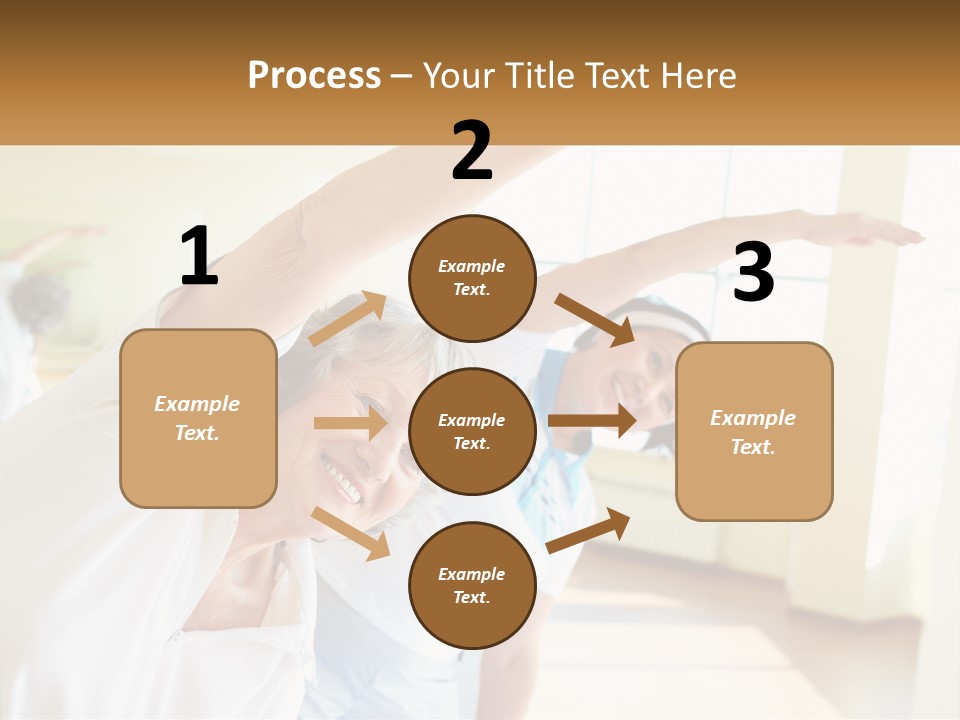 Process – Your Title Text Here

1

Example Text.

2

Example Text.

Example Text.

Example Text.

3

Example Text.